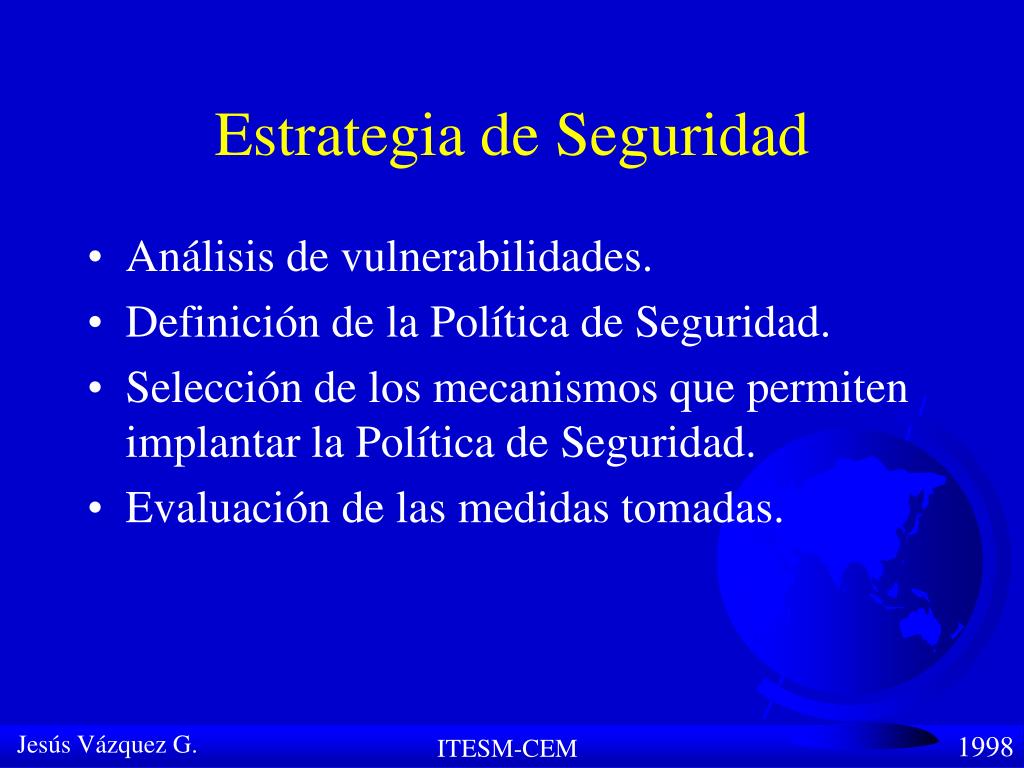 Estrategia de Seguridad

• Análisis de vulnerabilidades.
• Definición de la Política de Seguridad.
• Selección de los mecanismos que permiten implantar la Política de Seguridad.
• Evaluación de las medidas tomadas.

Jesús Vázquez G.
ITESM-CEM
1998